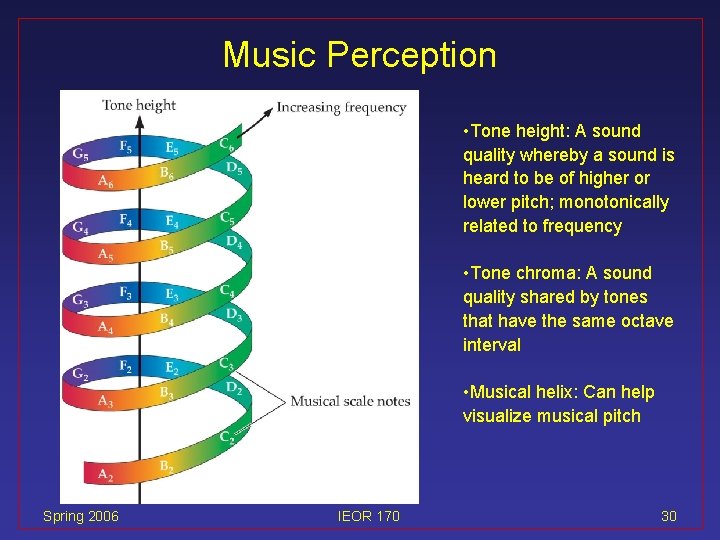 Music Perception

Tone height

Increasing frequency

$G_5$ $F_5$ $E_5$ $C_6$
$A_6$ $B_6$ $D_5$
$G_4$ $F_4$ $E_4$ $C_5$
$A_5$ $B_5$ $D_4$
$G_3$ $F_3$ $E_3$ $C_4$
$A_4$ $B_4$ $D_3$
$G_2$ $F_2$ $E_2$ $C_3$
$A_3$ $B_3$ $D_2$
$C_2$
$A_2$ $B_2$

Musical scale notes

•Tone height: A sound quality whereby a sound is heard to be of higher or lower pitch; monotonically related to frequency

•Tone chroma: A sound quality shared by tones that have the same octave interval

•Musical helix: Can help visualize musical pitch

Spring 2006

IEOR 170

30